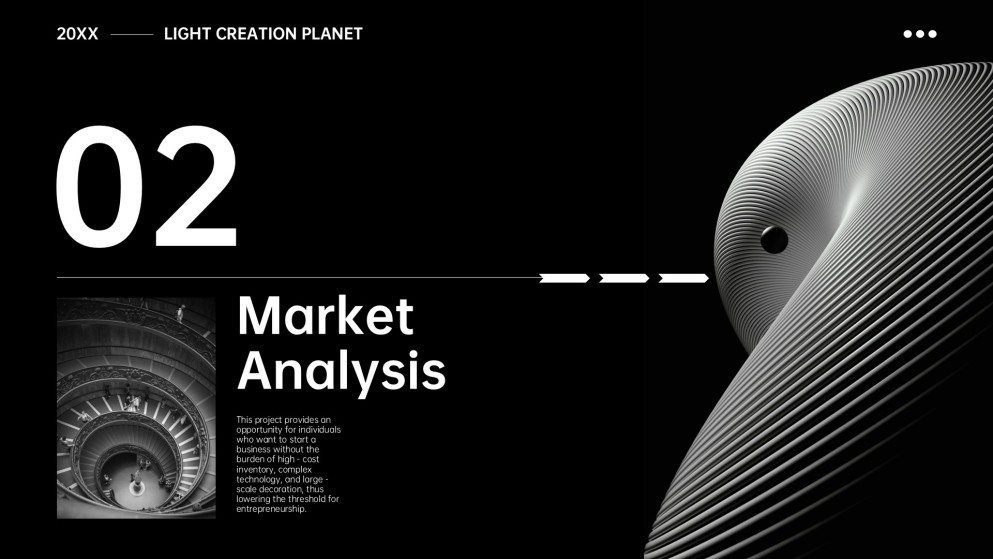 20XX LIGHT CREATION PLANET

02

Market Analysis

This project provides an opportunity for individuals who want to start a business without the burden of high - cost inventory, complex technology, and large - scale decoration, thus lowering the threshold for entrepreneurship.